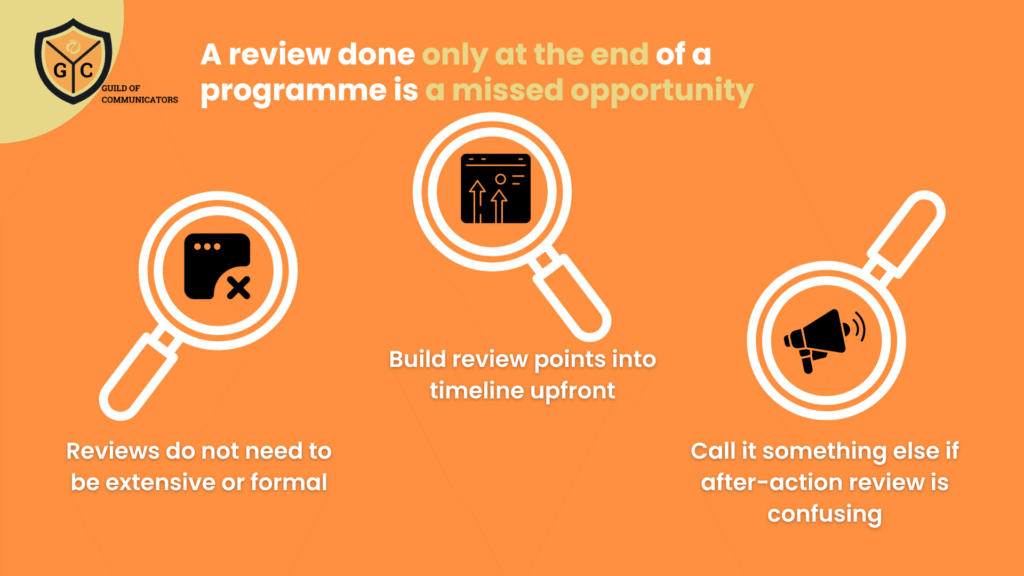 G C
GUILD OF COMMUNICATORS

A review done only at the end of a programme is a missed opportunity

Reviews do not need to be extensive or formal

Build review points into timeline upfront

Call it something else if after-action review is confusing